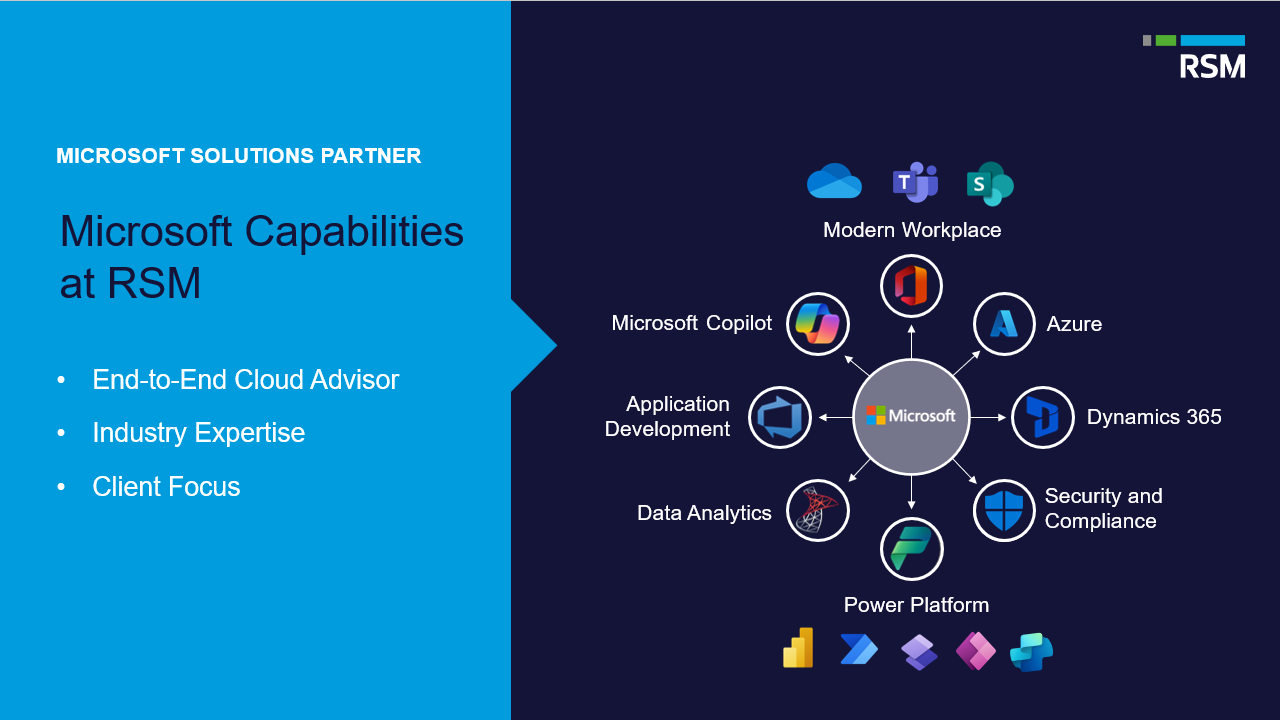 MICROSOFT SOLUTIONS PARTNER

Microsoft Capabilities at RSM

• End-to-End Cloud Advisor
• Industry Expertise
• Client Focus

RSM

Modern Workplace

Microsoft Copilot

Azure

Application Development

Microsoft

Dynamics 365

Data Analytics

Security and Compliance

Power Platform